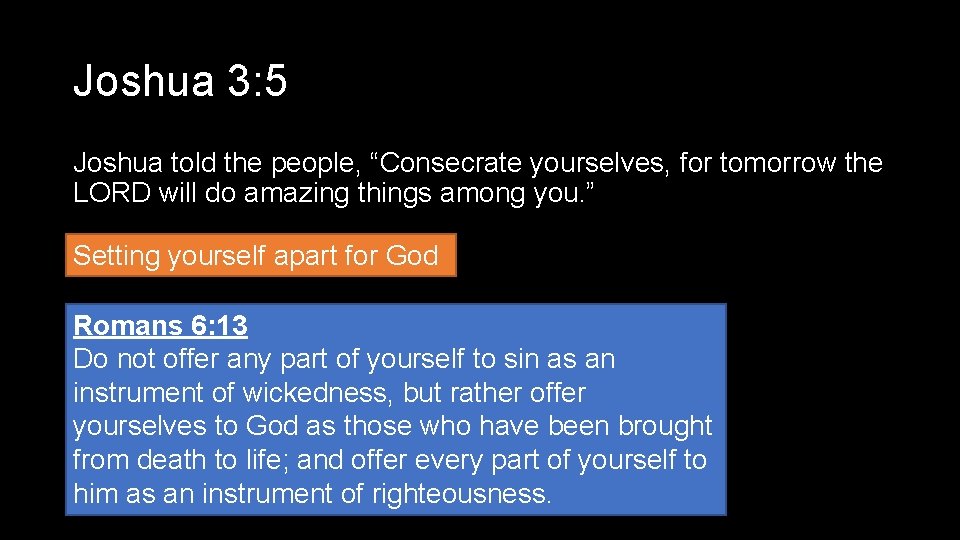 Joshua 3:5

Joshua told the people, “Consecrate yourselves, for tomorrow the LORD will do amazing things among you.”

Setting yourself apart for God

Romans 6:13
Do not offer any part of yourself to sin as an instrument of wickedness, but rather offer yourselves to God as those who have been brought from death to life; and offer every part of yourself to him as an instrument of righteousness.